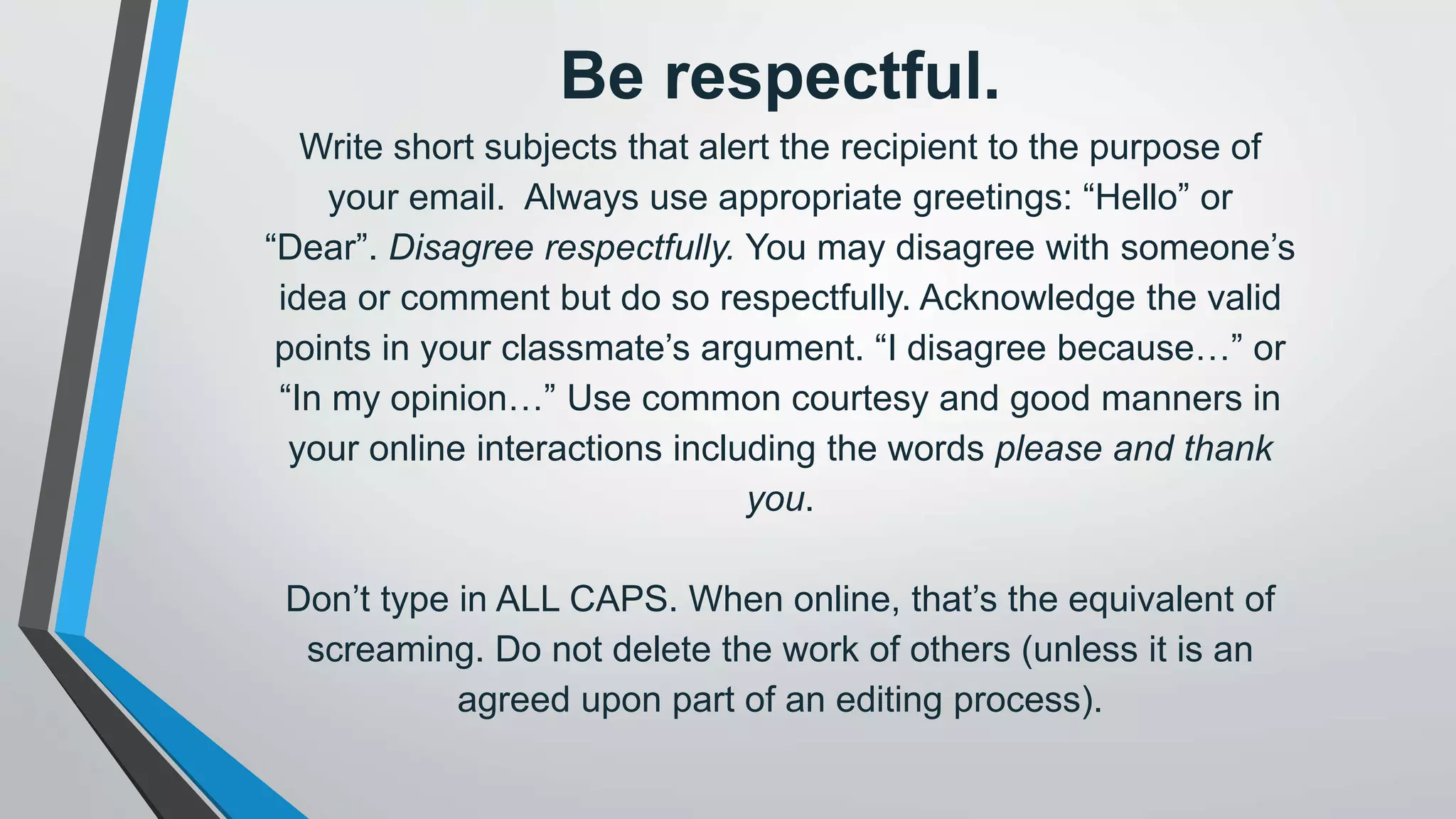 Be respectful.

Write short subjects that alert the recipient to the purpose of your email. Always use appropriate greetings: “Hello” or “Dear”. Disagree respectfully. You may disagree with someone’s idea or comment but do so respectfully. Acknowledge the valid points in your classmate’s argument. “I disagree because…” or “In my opinion…” Use common courtesy and good manners in your online interactions including the words please and thank you.

Don’t type in ALL CAPS. When online, that’s the equivalent of screaming. Do not delete the work of others (unless it is an agreed upon part of an editing process).